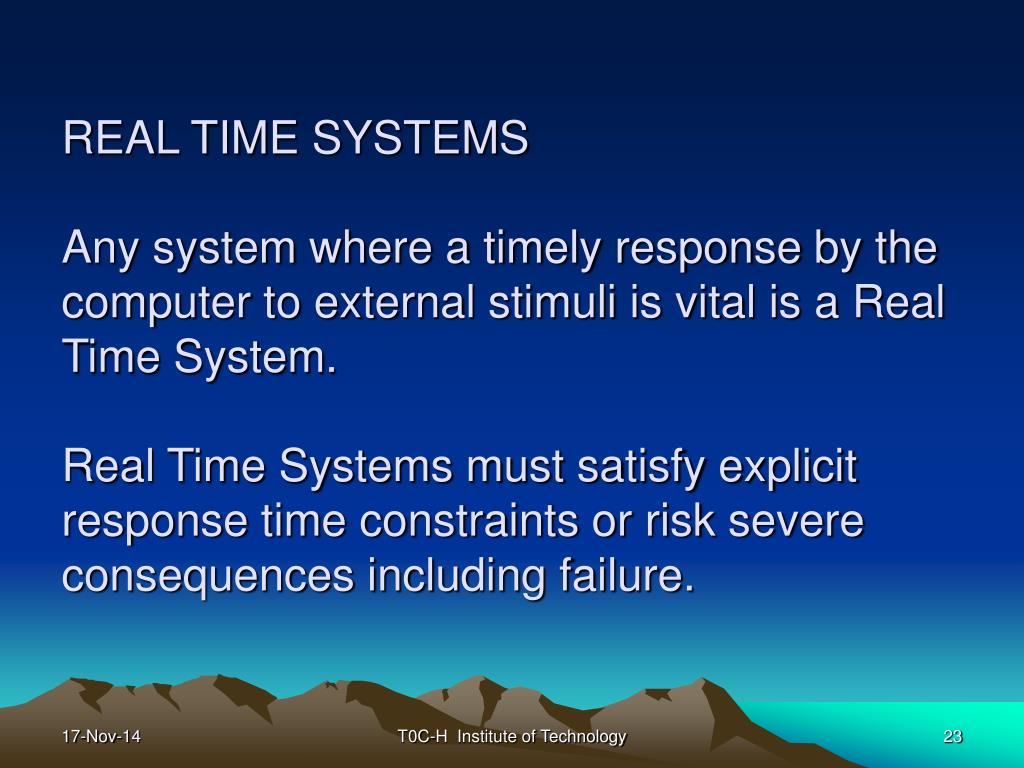 REAL TIME SYSTEMS

Any system where a timely response by the computer to external stimuli is vital is a Real Time System.

Real Time Systems must satisfy explicit response time constraints or risk severe consequences including failure.

17-Nov-14

T0C-H Institute of Technology

23